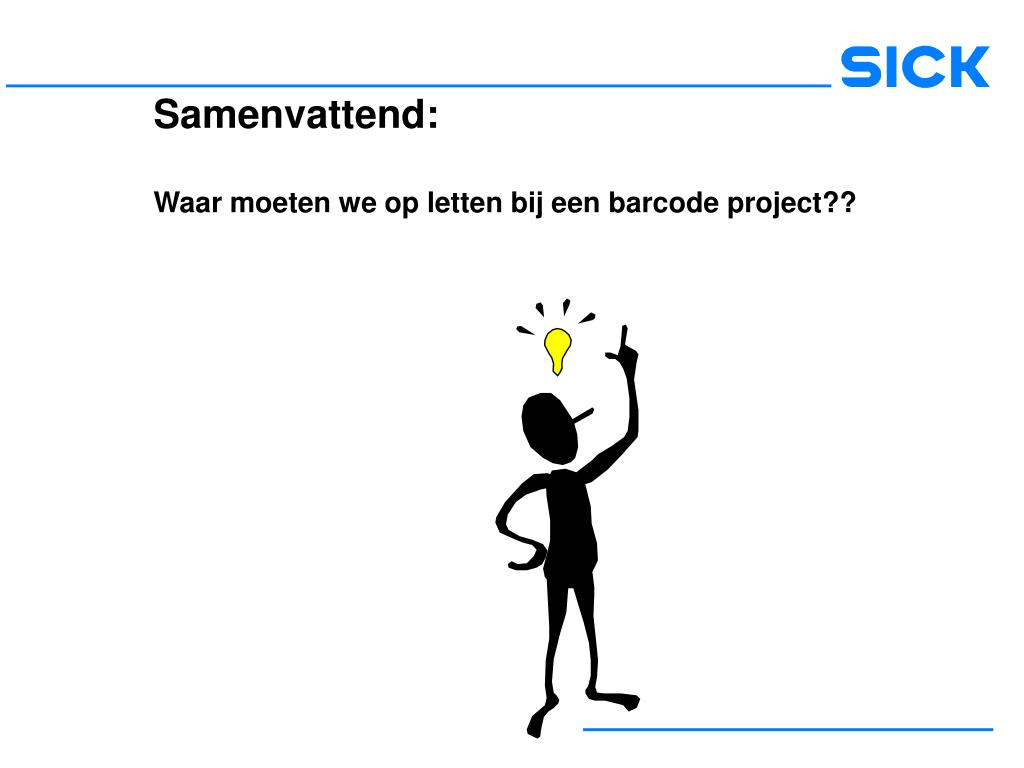 SICK

Samenvattend:

Waar moeten we op letten bij een barcode project??